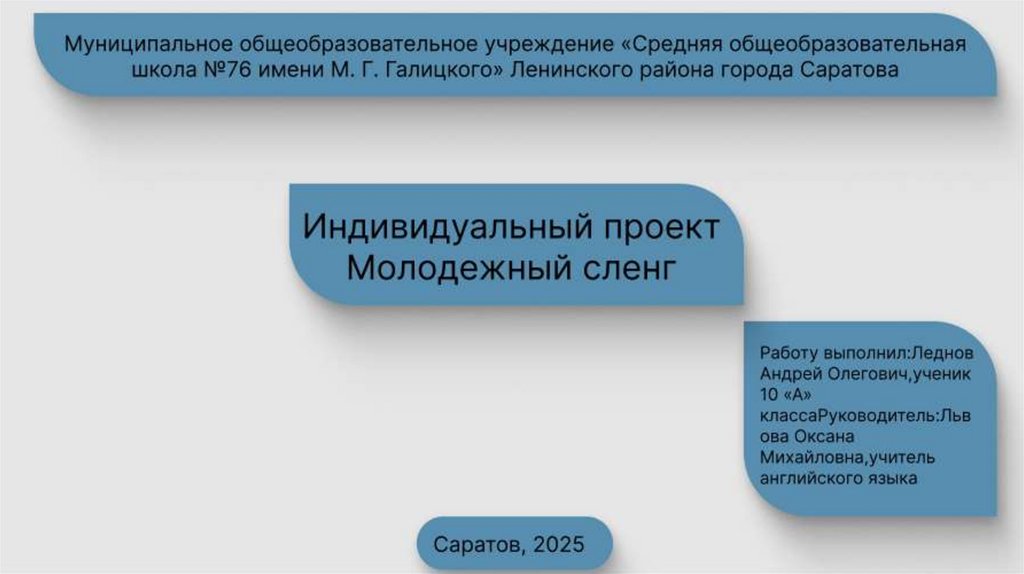 Муниципальное общеобразовательное учреждение «Средняя общеобразовательная школа №76 имени М. Г. Галицкого» Ленинского района города Саратова

Индивидуальный проект
Молодежный сленг

Работу выполнил:Леднов Андрей Олегович,ученик 10 «А» классаРуководитель:Львова Оксана Михайловна,учитель английского языка

Саратов, 2025